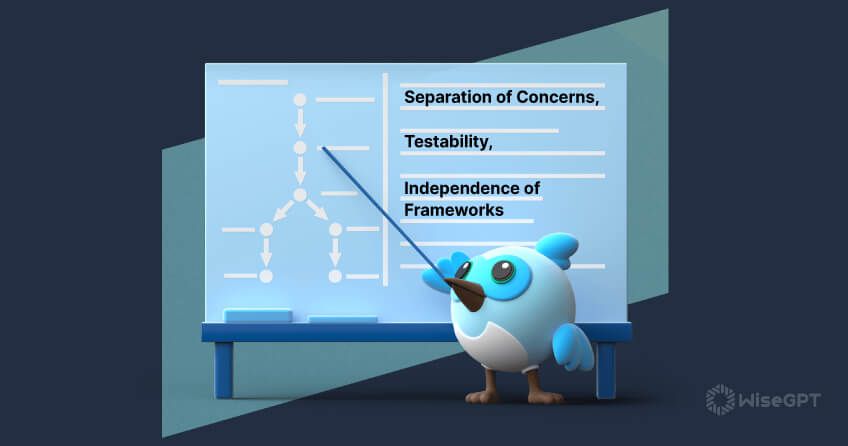 Separation of Concerns,

Testability,

Independence of Frameworks

WiseGPT